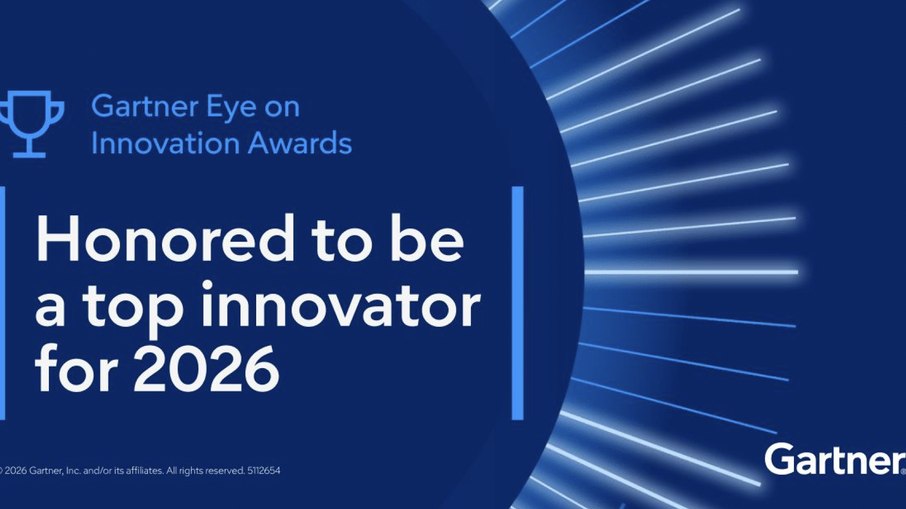 Gartner Eye on Innovation Awards

Honored to be a top innovator for 2026

© 2026 Gartner, Inc. and/or its affiliates. All rights reserved. 5112654

Gartner